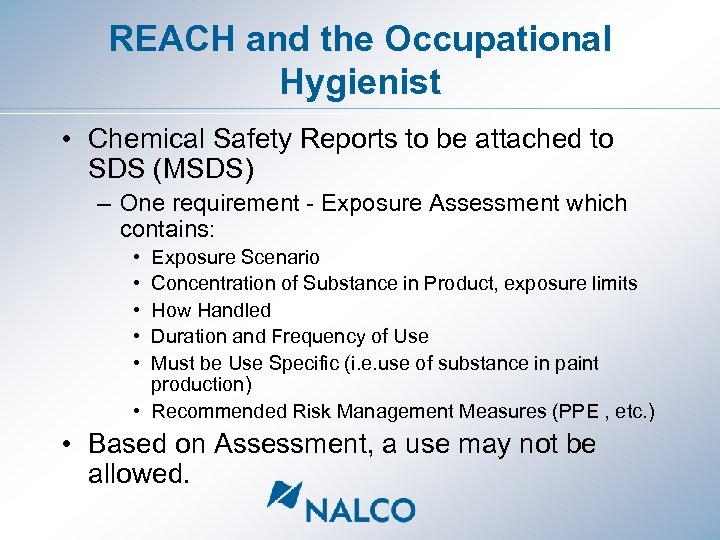 REACH and the Occupational Hygienist

• Chemical Safety Reports to be attached to SDS (MSDS)
– One requirement - Exposure Assessment which contains:
• Exposure Scenario
• Concentration of Substance in Product, exposure limits
• How Handled
• Duration and Frequency of Use
• Must be Use Specific (i.e.use of substance in paint production)
• Recommended Risk Management Measures (PPE , etc.)
• Based on Assessment, a use may not be allowed.

NALCO